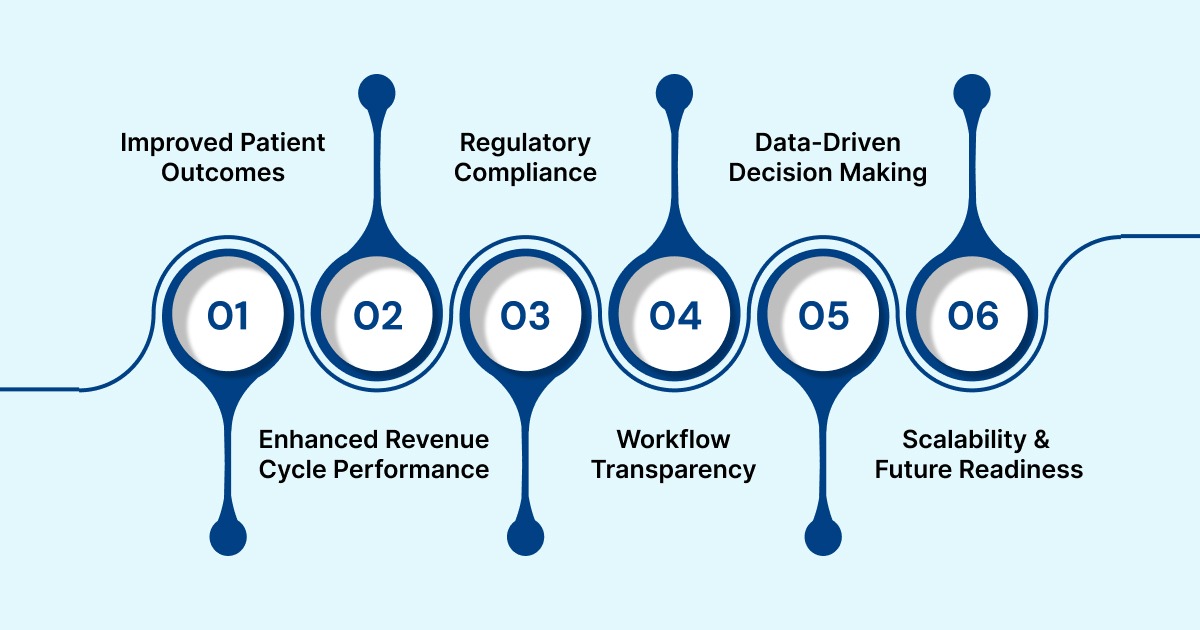 Improved Patient Outcomes

Regulatory Compliance

Data-Driven Decision Making

01

02

03

04

05

06

Enhanced Revenue Cycle Performance

Workflow Transparency

Scalability & Future Readiness